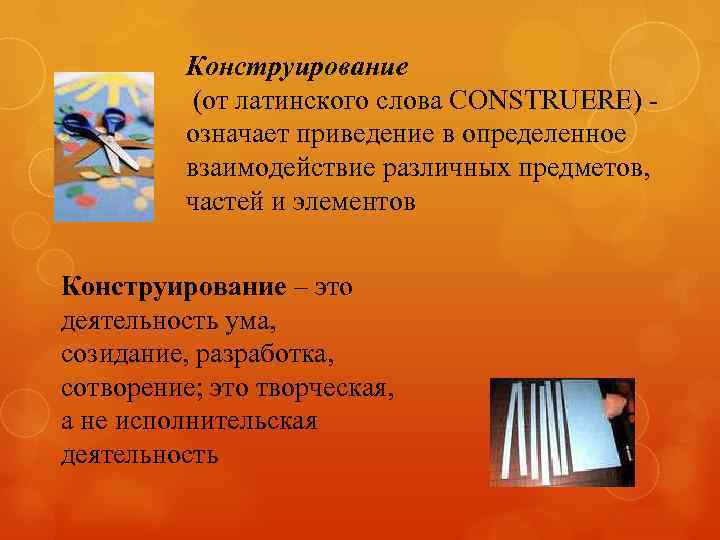 Конструирование
(от латинского слова CONSTRUERE) - означает приведение в определенное взаимодействие различных предметов, частей и элементов

Конструирование – это деятельность ума, созидание, разработка, сотворение; это творческая, а не исполнительская деятельность